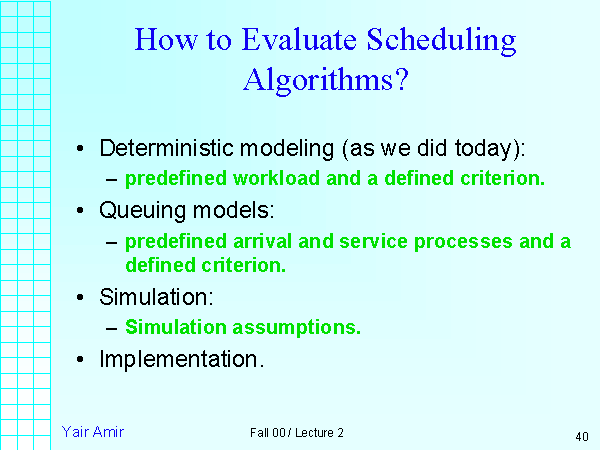 How to Evaluate Scheduling Algorithms?

• Deterministic modeling (as we did today):
– predefined workload and a defined criterion.
• Queuing models:
– predefined arrival and service processes and a defined criterion.
• Simulation:
– Simulation assumptions.
• Implementation.

Yair Amir

Fall 00 / Lecture 2

40